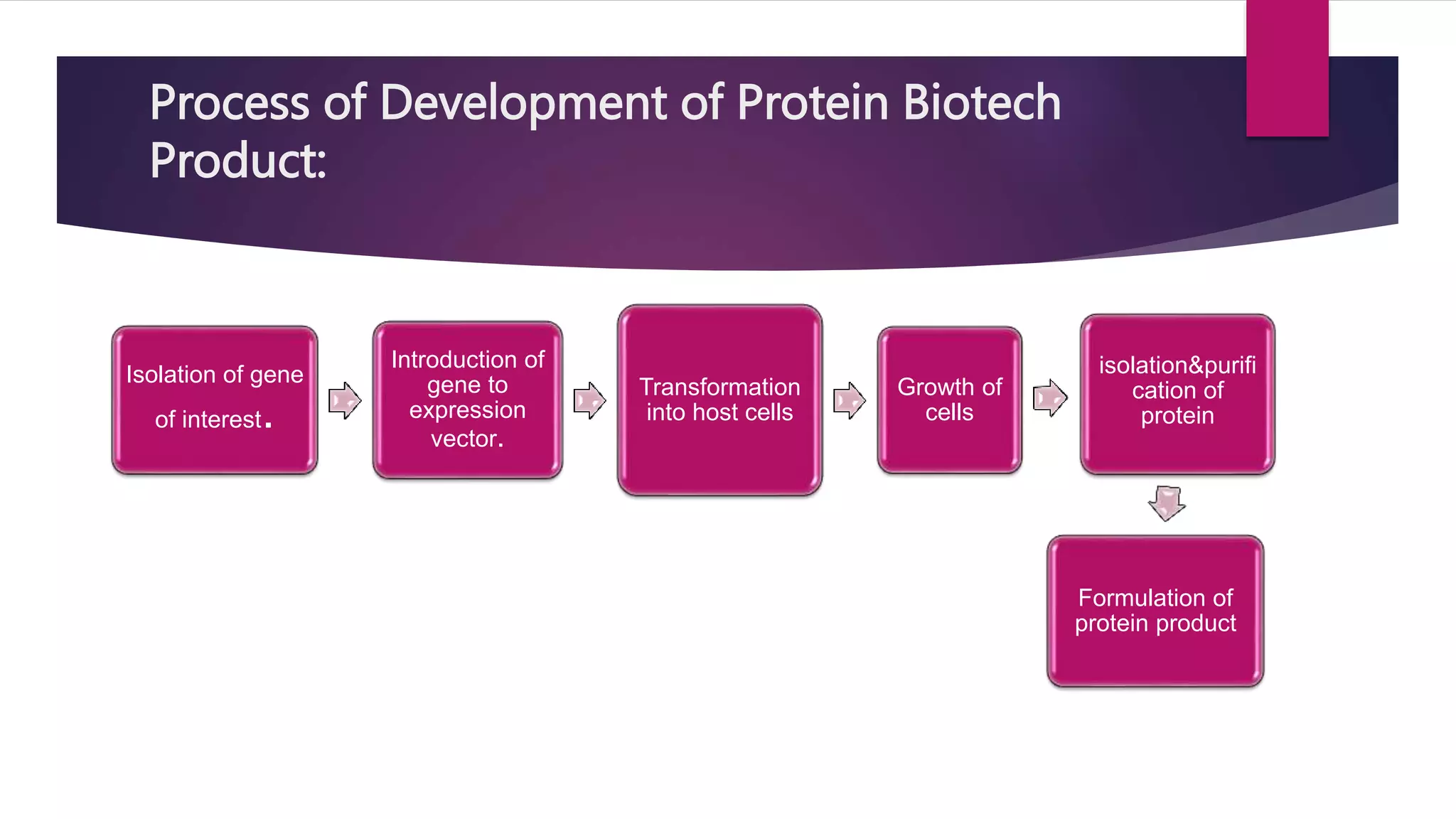 Process of Development of Protein Biotech Product:

Isolation of gene of interest.

Introduction of gene to expression vector.

Transformation into host cells

Growth of cells

isolation&purification of protein

Formulation of protein product